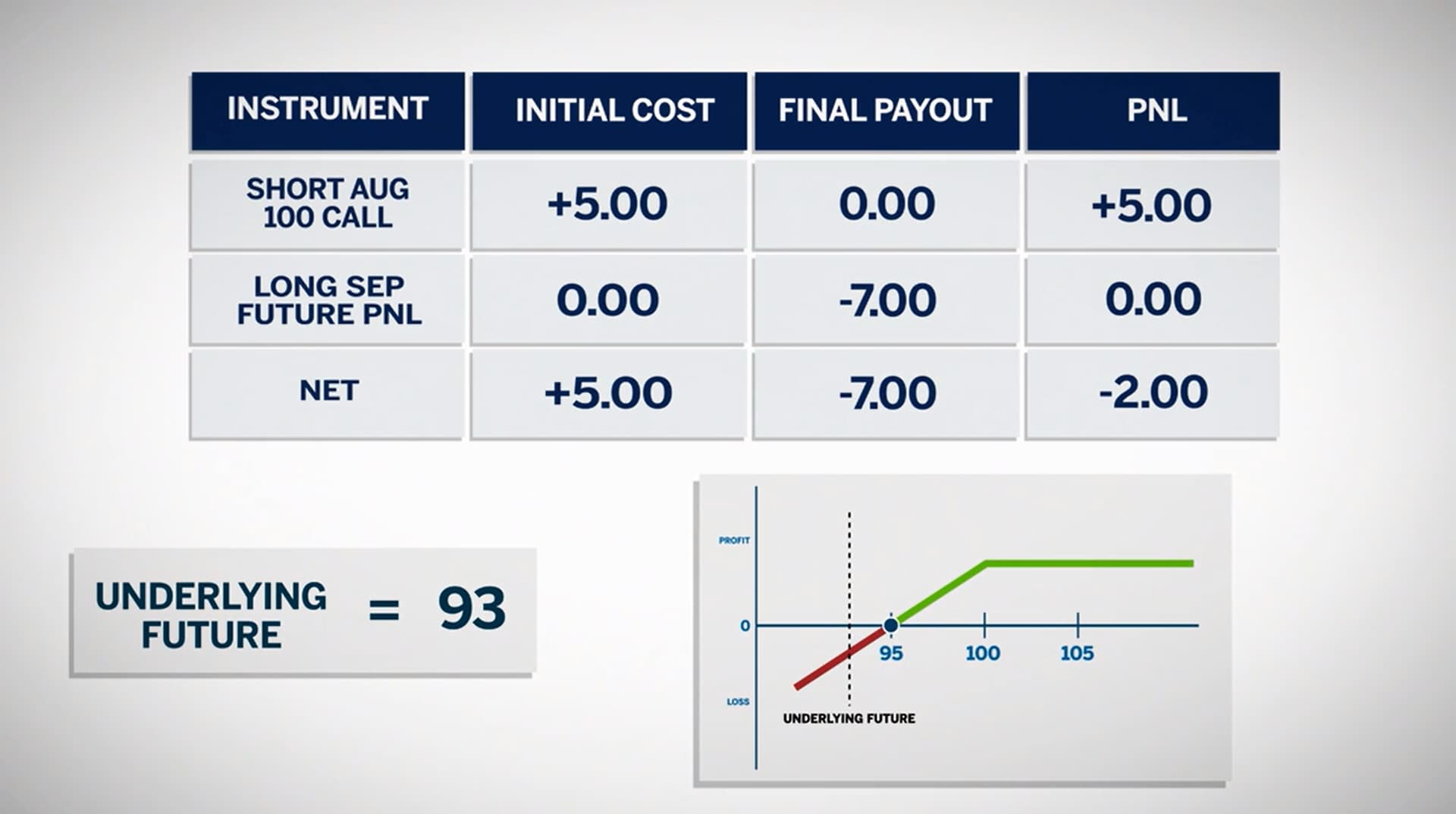 | INSTRUMENT | INITIAL COST | FINAL PAYOUT | PNL |
|---|---|---|---|
| SHORT AUG 100 CALL | +5.00 | 0.00 | +5.00 |
| LONG SEP FUTURE PNL | 0.00 | -7.00 | 0.00 |
| NET | +5.00 | -7.00 | -2.00 |

UNDERLYING FUTURE = 93

PROFIT
0
LOSS
95
100
105
UNDERLYING FUTURE